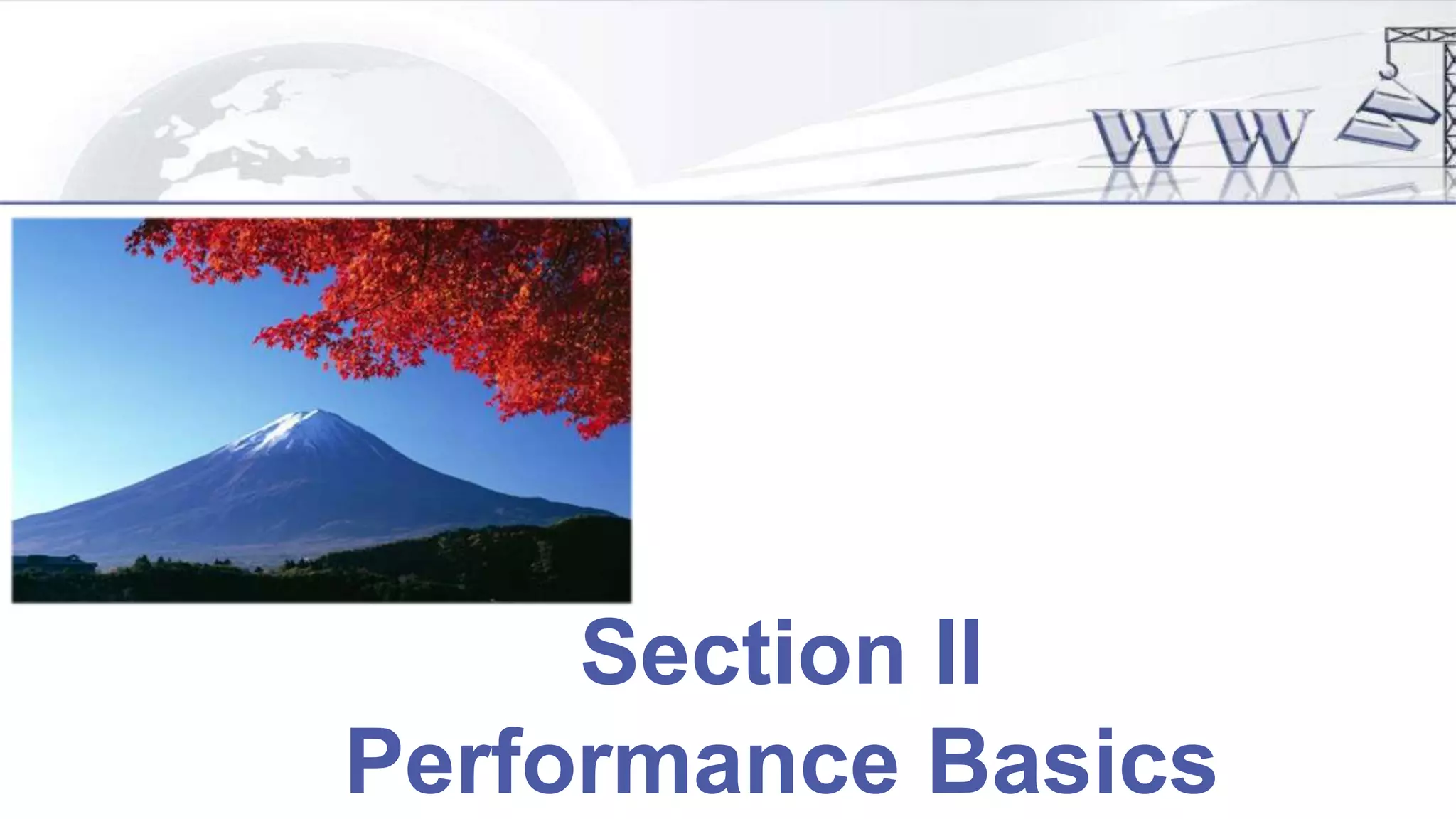 WWW

Section II
Performance Basics